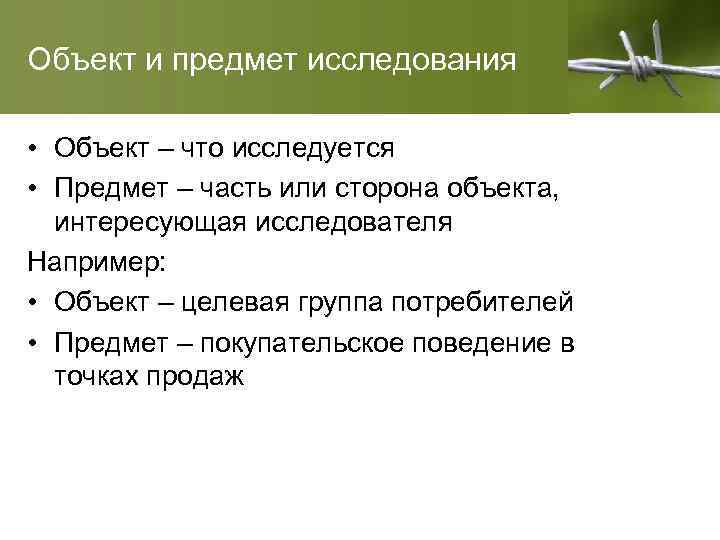 Объект и предмет исследования

• Объект – что исследуется
• Предмет – часть или сторона объекта, интересующая исследователя

Например:
• Объект – целевая группа потребителей
• Предмет – покупательское поведение в точках продаж